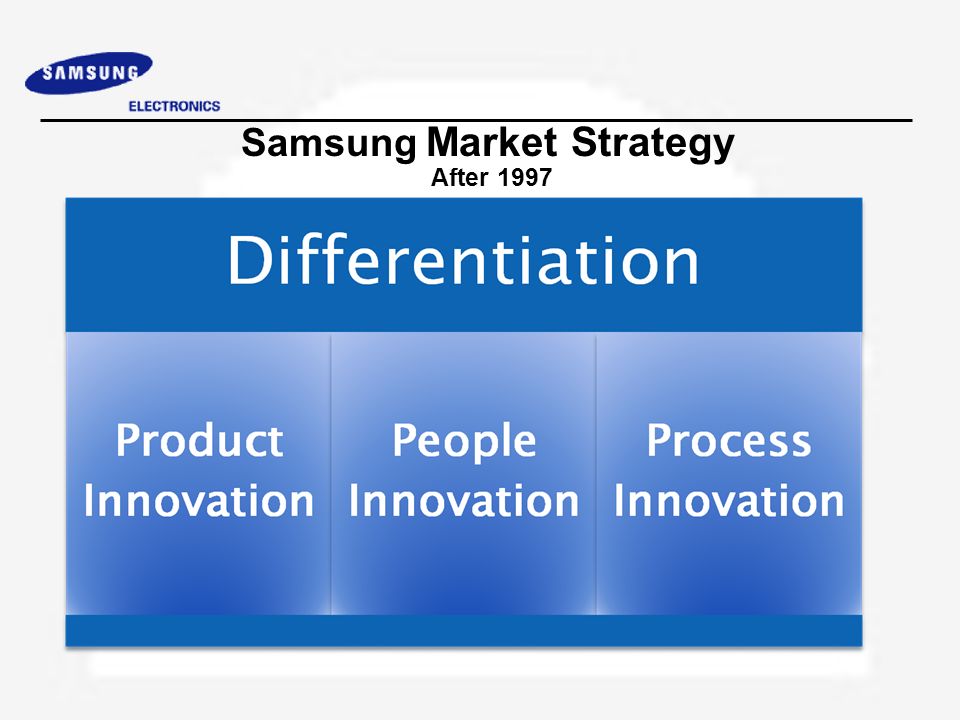 SAMSUNG
ELECTRONICS

Samsung Market Strategy
After 1997

Differentiation

Product Innovation

People Innovation

Process Innovation